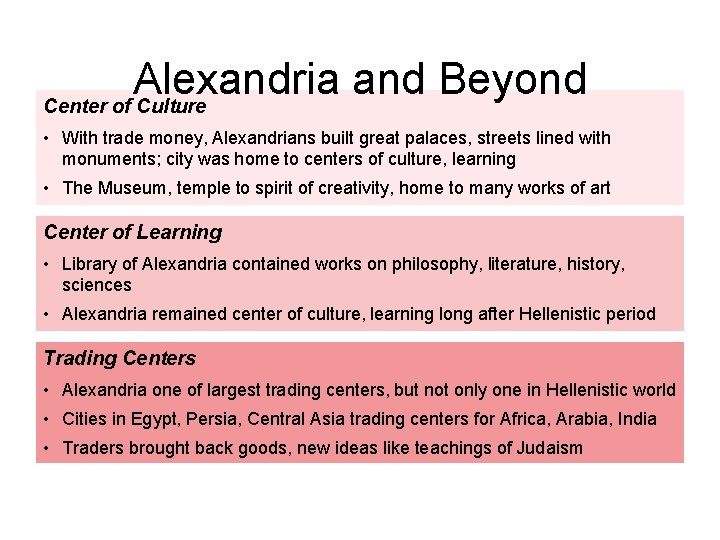 Alexandria and Beyond

Center of Culture

• With trade money, Alexandrians built great palaces, streets lined with monuments; city was home to centers of culture, learning

• The Museum, temple to spirit of creativity, home to many works of art

Center of Learning

• Library of Alexandria contained works on philosophy, literature, history, sciences

• Alexandria remained center of culture, learning long after Hellenistic period

Trading Centers

• Alexandria one of largest trading centers, but not only one in Hellenistic world

• Cities in Egypt, Persia, Central Asia trading centers for Africa, Arabia, India

• Traders brought back goods, new ideas like teachings of Judaism